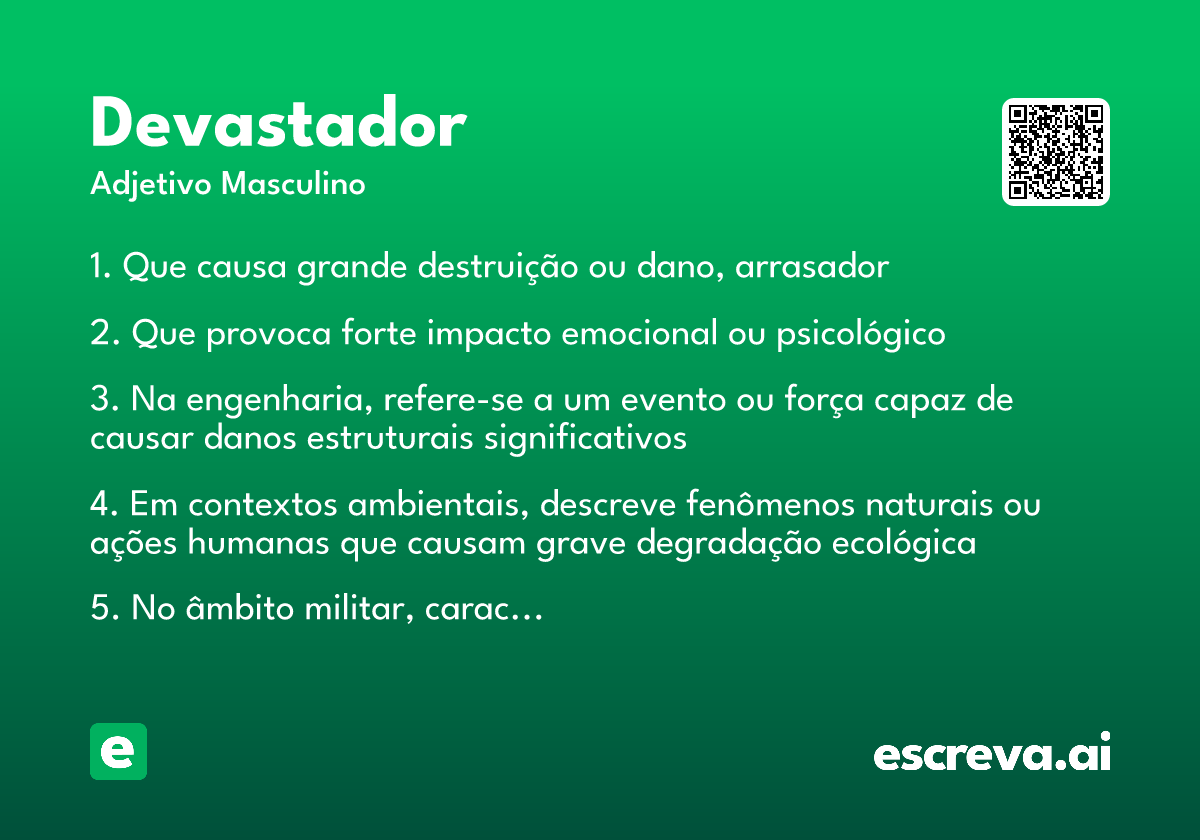 Devastador
Adjetivo Masculino

1. Que causa grande destruição ou dano, arrasador

2. Que provoca forte impacto emocional ou psicológico

3. Na engenharia, refere-se a um evento ou força capaz de causar danos estruturais significativos

4. Em contextos ambientais, descreve fenômenos naturais ou ações humanas que causam grave degradação ecológica

5. No âmbito militar, carac...

e

escreva.ai